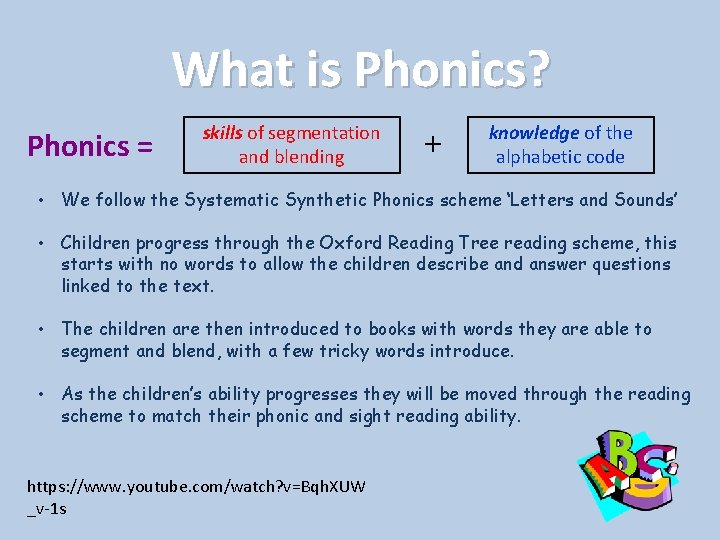 What is Phonics?

Phonics = skills of segmentation and blending + knowledge of the alphabetic code

• We follow the Systematic Synthetic Phonics scheme 'Letters and Sounds'

• Children progress through the Oxford Reading Tree reading scheme, this starts with no words to allow the children describe and answer questions linked to the text.

• The children are then introduced to books with words they are able to segment and blend, with a few tricky words introduce.

• As the children's ability progresses they will be moved through the reading scheme to match their phonic and sight reading ability.

https://www.youtube.com/watch?v=BqhXUW_v-1s

ABC